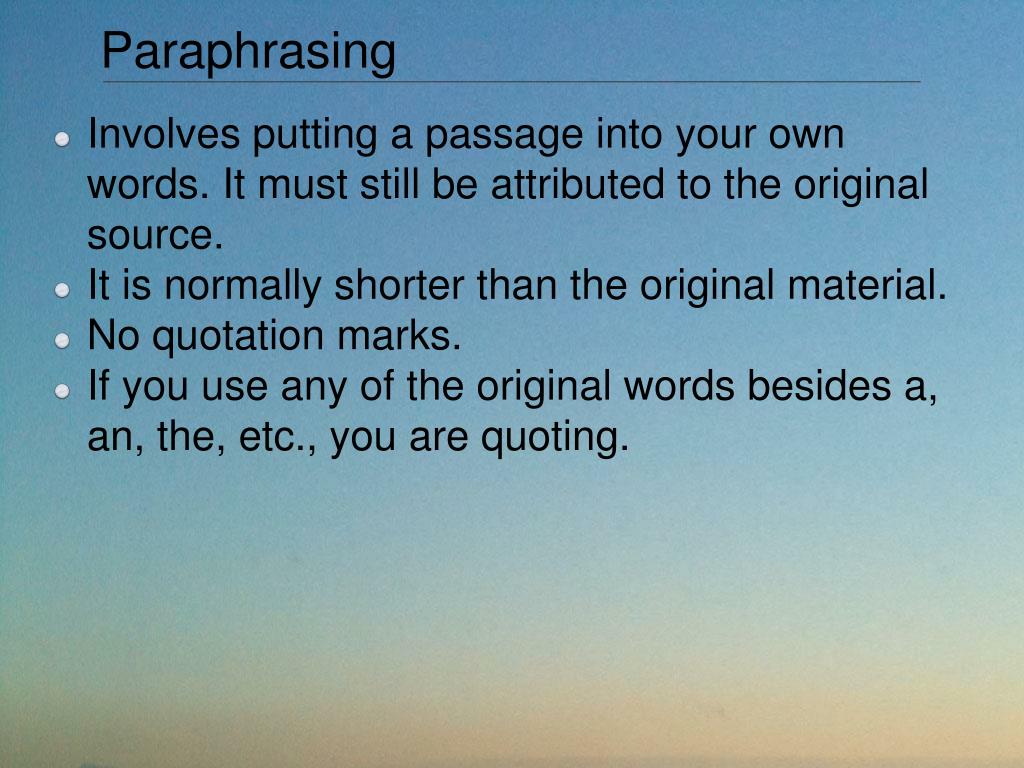 Paraphrasing

- Involves putting a passage into your own words. It must still be attributed to the original source.
- It is normally shorter than the original material.
- No quotation marks.
- If you use any of the original words besides a, an, the, etc., you are quoting.